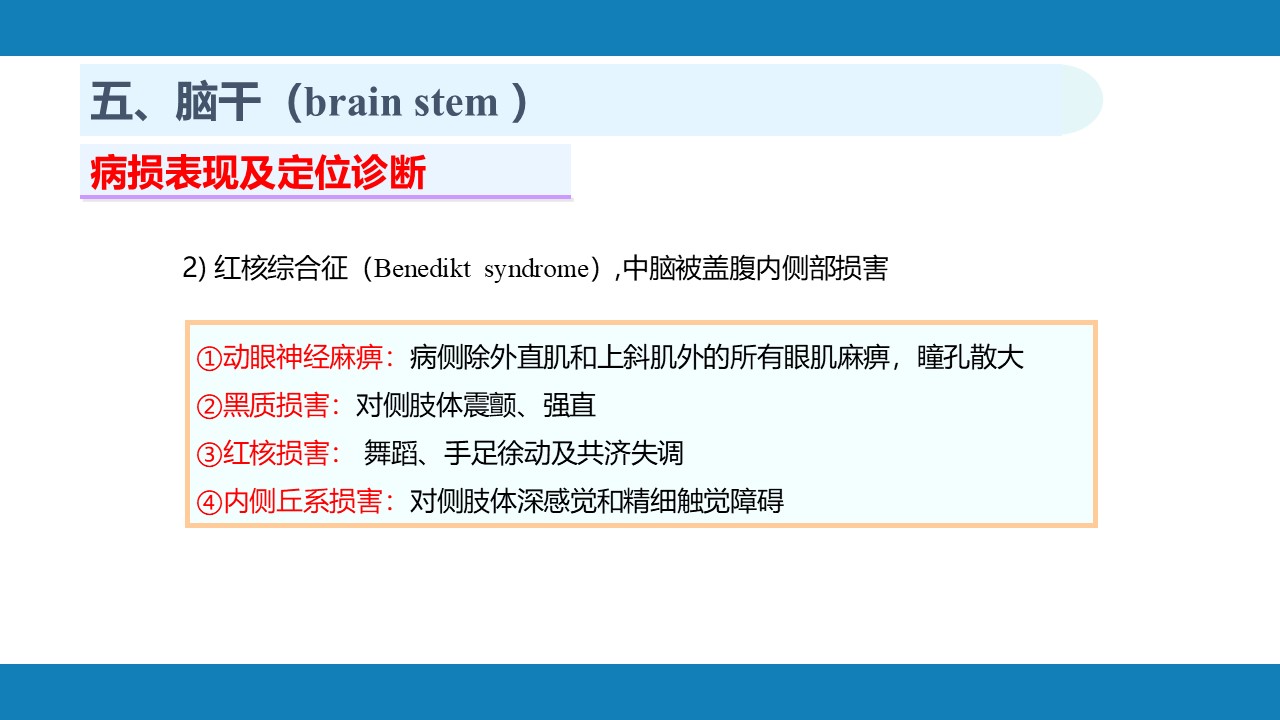 五、脑干（brain stem ）

病损表现及定位诊断

2) 红核综合征（Benedikt syndrome）,中脑被盖腹内侧部损害

①动眼神经麻痹：病侧除外直肌和上斜肌外的所有眼肌麻痹，瞳孔散大
②黑质损害：对侧肢体震颤、强直
③红核损害： 舞蹈、手足徐动及共济失调
④内侧丘系损害：对侧肢体深感觉和精细触觉障碍